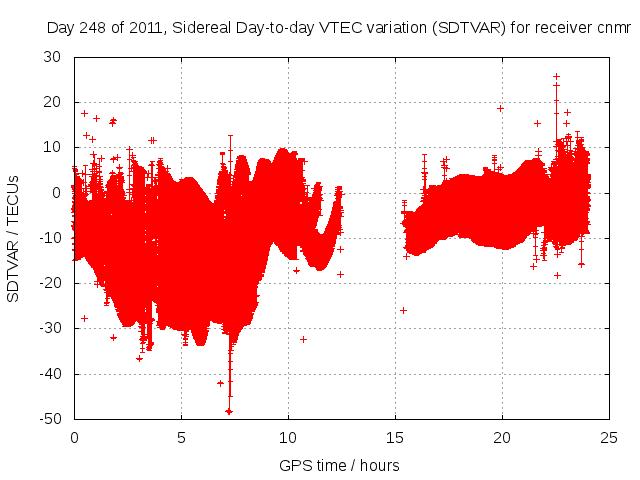 Day 248 of 2011, Sidereal Day-to-day VTEC variation (SDTVAR) for receiver cnmr

SDTVAR / TECUs

30
20
10
0
-10
-20
-30
-40
-50

0
5
10
15
20
25

GPS time / hours